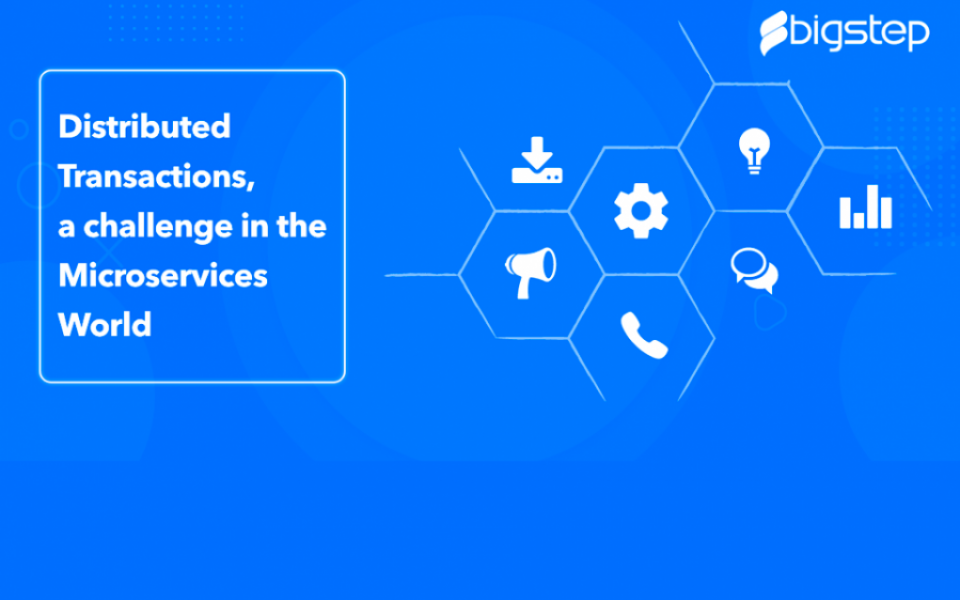 bigstep

Distributed Transactions, a challenge in the Microservices World